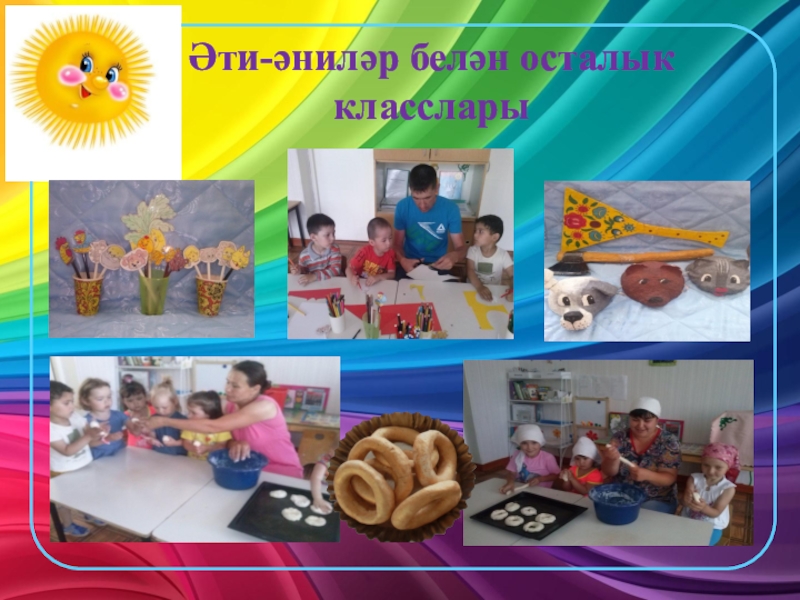 Әти-әниләр белән осталык класслары